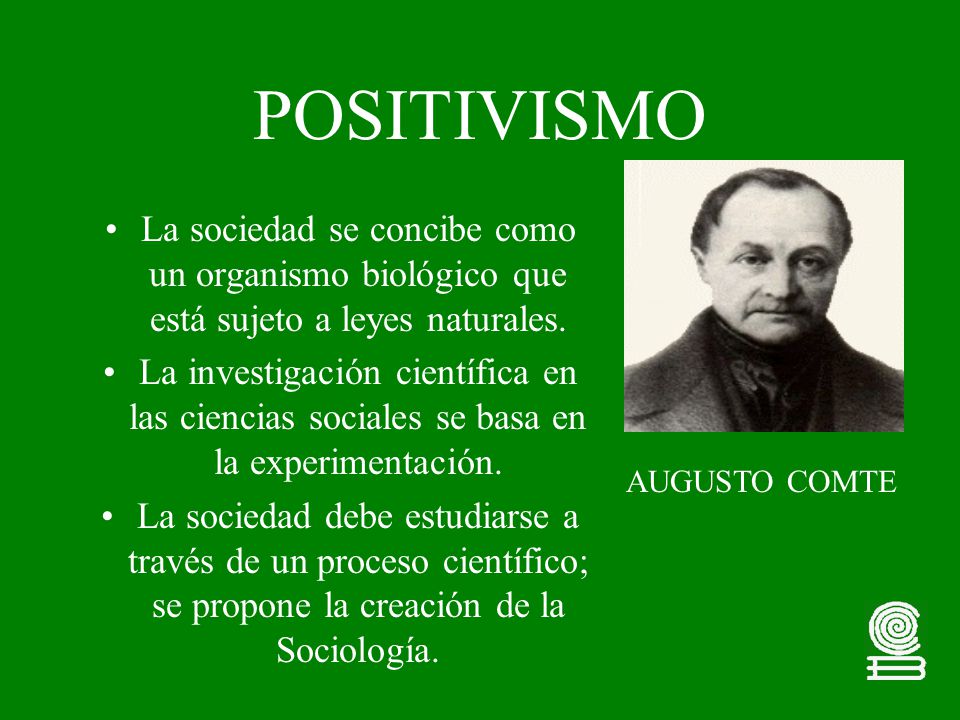 POSITIVISMO

• La sociedad se concibe como un organismo biológico que está sujeto a leyes naturales.

• La investigación científica en las ciencias sociales se basa en la experimentación.

• La sociedad debe estudiarse a través de un proceso científico; se propone la creación de la Sociología.

AUGUSTO COMTE